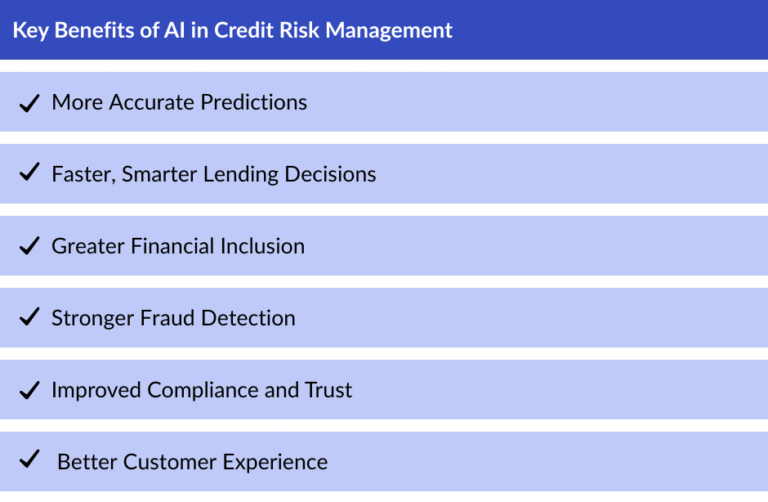 Key Benefits of AI in Credit Risk Management

✓ More Accurate Predictions

✓ Faster, Smarter Lending Decisions

✓ Greater Financial Inclusion

✓ Stronger Fraud Detection

✓ Improved Compliance and Trust

✓ Better Customer Experience